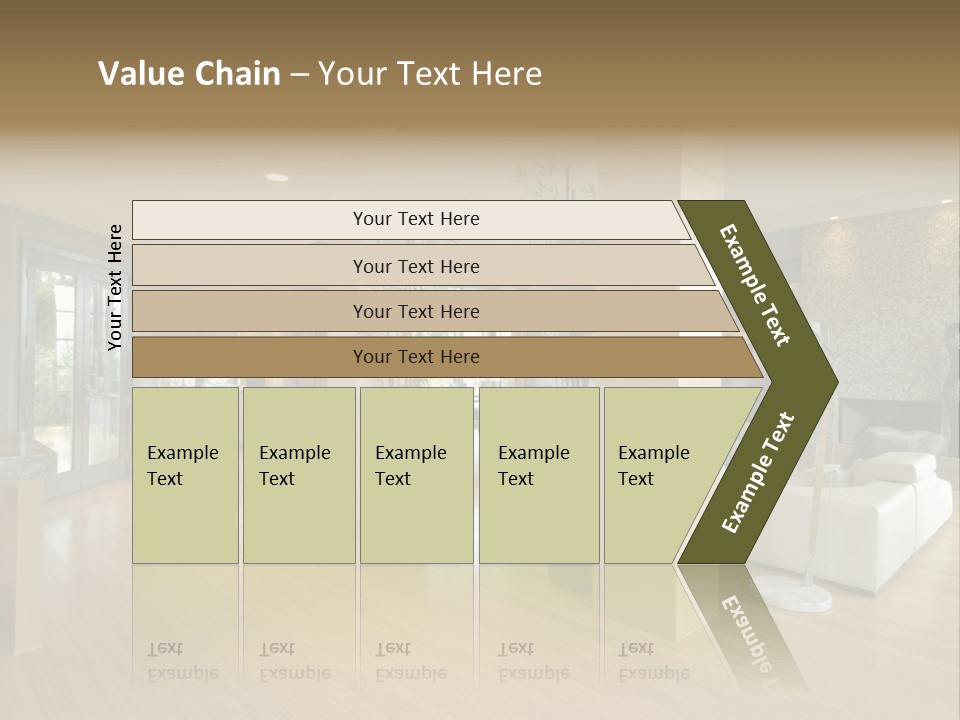 Value Chain – Your Text Here

Your Text Here

Your Text Here

Your Text Here

Your Text Here

Your Text Here

Example Text

Example Text

Example Text

Example Text

Example Text

Example Text

Example Text